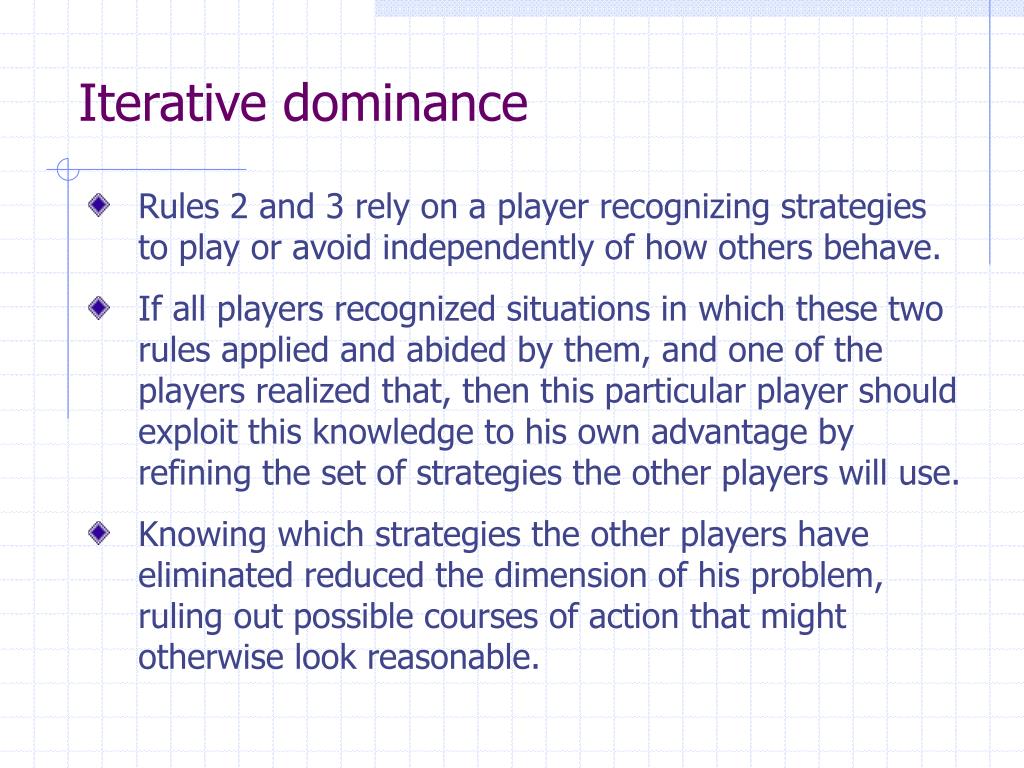 Iterative dominance

Rules 2 and 3 rely on a player recognizing strategies to play or avoid independently of how others behave.

If all players recognized situations in which these two rules applied and abided by them, and one of the players realized that, then this particular player should exploit this knowledge to his own advantage by refining the set of strategies the other players will use.

Knowing which strategies the other players have eliminated reduced the dimension of his problem, ruling out possible courses of action that might otherwise look reasonable.